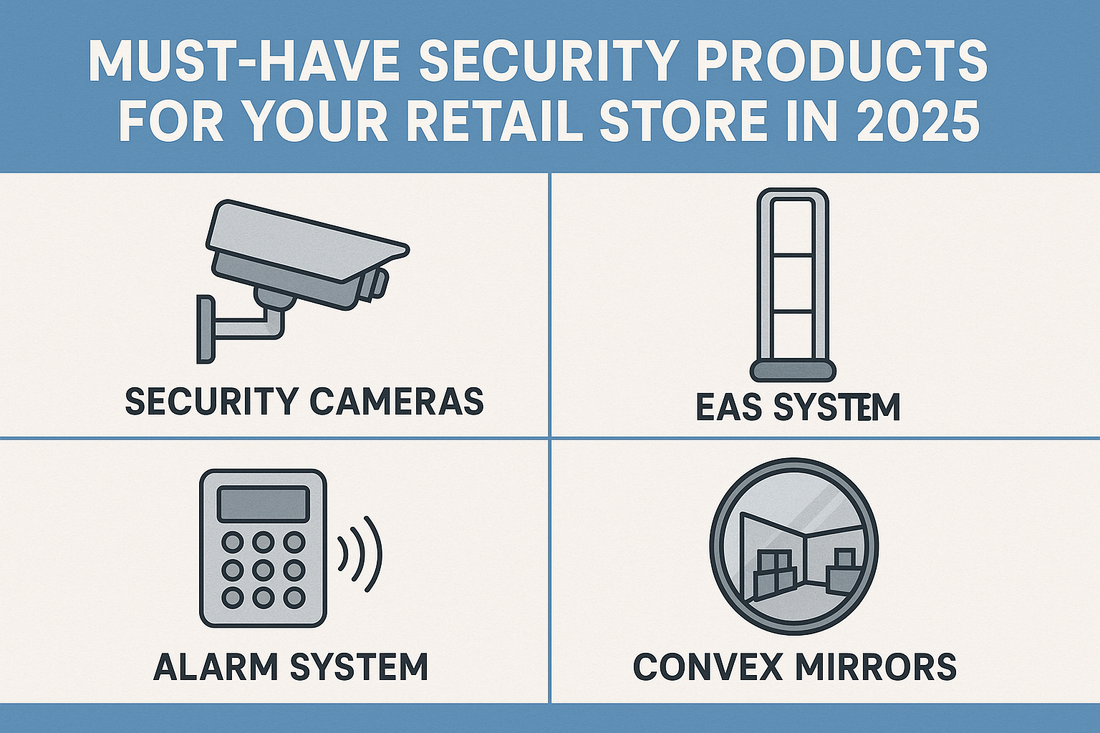 MUST-HAVE SECURITY PRODUCTS FOR YOUR RETAIL STORE IN 2025

SECURITY CAMERAS

EAS SYSTEM

ALARM SYSTEM

CONVEX MIRRORS